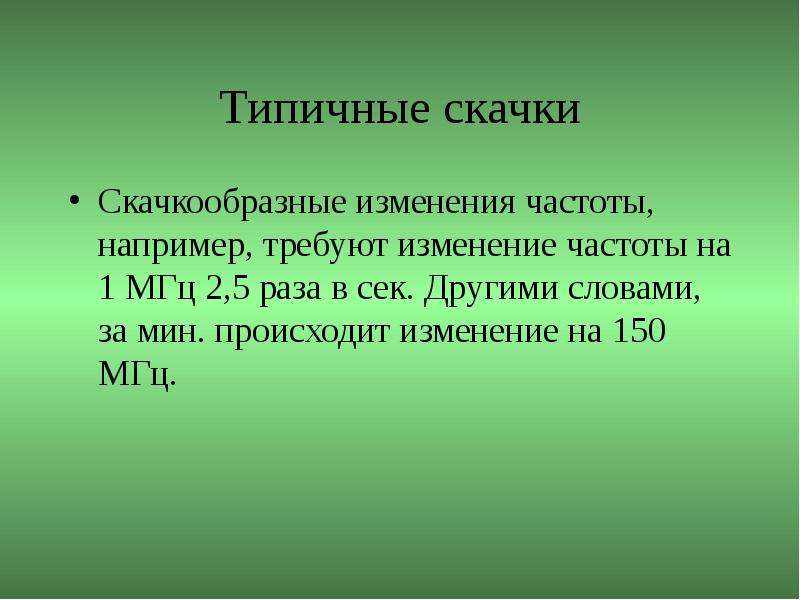 Типичные скачки

• Скачкообразные изменения частоты, например, требуют изменение частоты на 1 МГц 2,5 раза в сек. Другими словами, за мин. происходит изменение на 150 МГц.